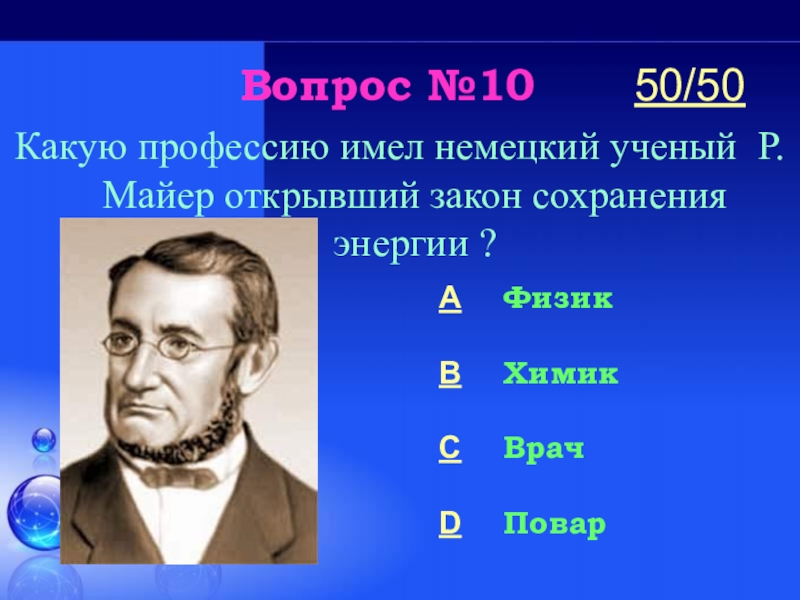 Вопрос №10 50/50

Какую профессию имел немецкий ученый Р. Майер открывший закон сохранения энергии ?

A Физик

B Химик

C Врач

D Повар